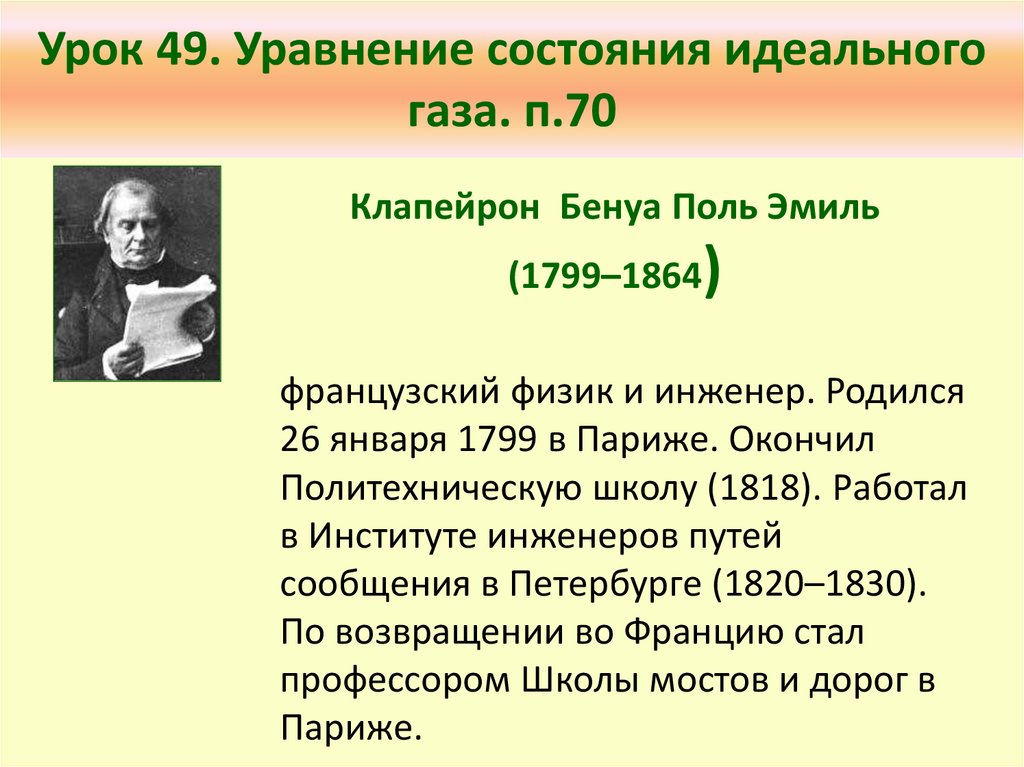 Урок 49. Уравнение состояния идеального газа. п.70

Клапейрон Бенуа Поль Эмиль

(1799–1864)

французский физик и инженер. Родился 26 января 1799 в Париже. Окончил Политехническую школу (1818). Работал в Институте инженеров путей сообщения в Петербурге (1820–1830). По возвращении во Францию стал профессором Школы мостов и дорог в Париже.